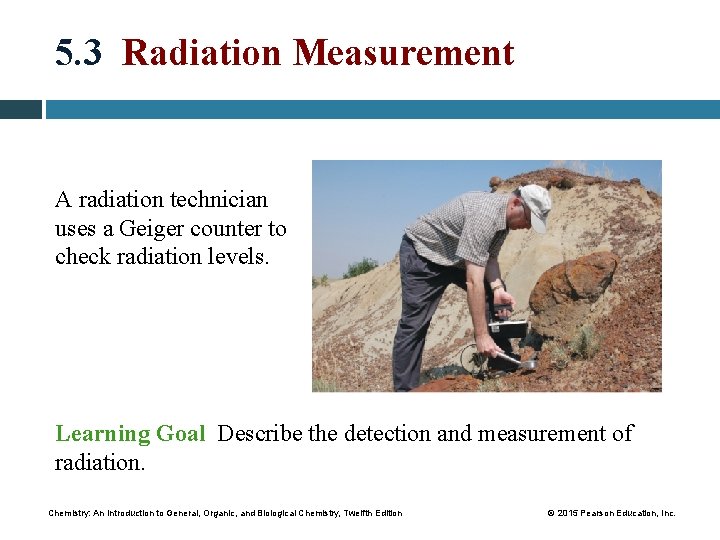 5.3 Radiation Measurement

A radiation technician uses a Geiger counter to check radiation levels.

Learning Goal Describe the detection and measurement of radiation.

Chemistry: An Introduction to General, Organic, and Biological Chemistry, Twelfth Edition

© 2015 Pearson Education, Inc.